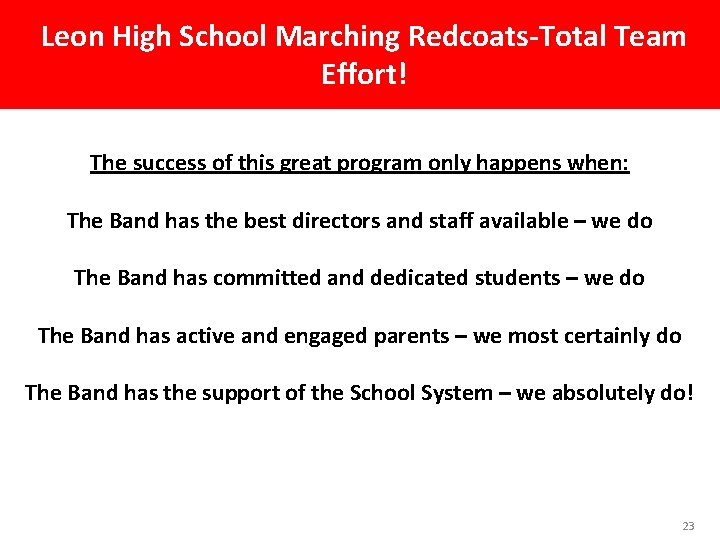 Leon High School Marching Redcoats-Total Team Effort!

The success of this great program only happens when:

The Band has the best directors and staff available – we do

The Band has committed and dedicated students – we do

The Band has active and engaged parents – we most certainly do

The Band has the support of the School System – we absolutely do!

23